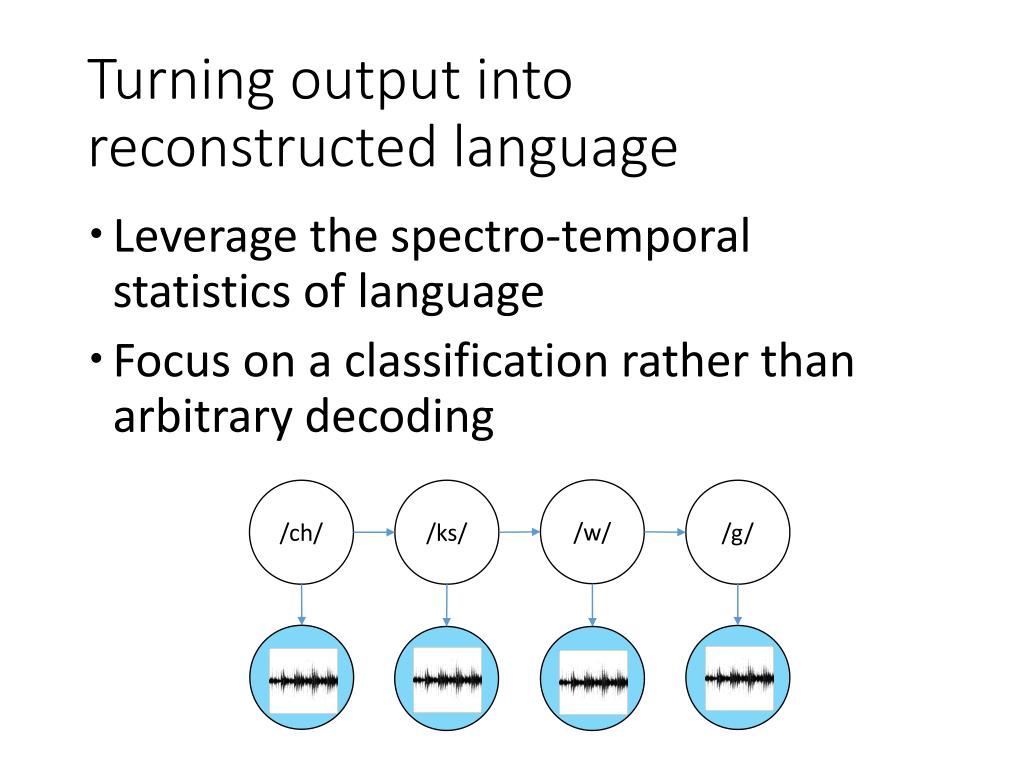 Turning output into reconstructed language

• Leverage the spectro-temporal statistics of language

• Focus on a classification rather than arbitrary decoding

/ch/

/ks/

/w/

/g/